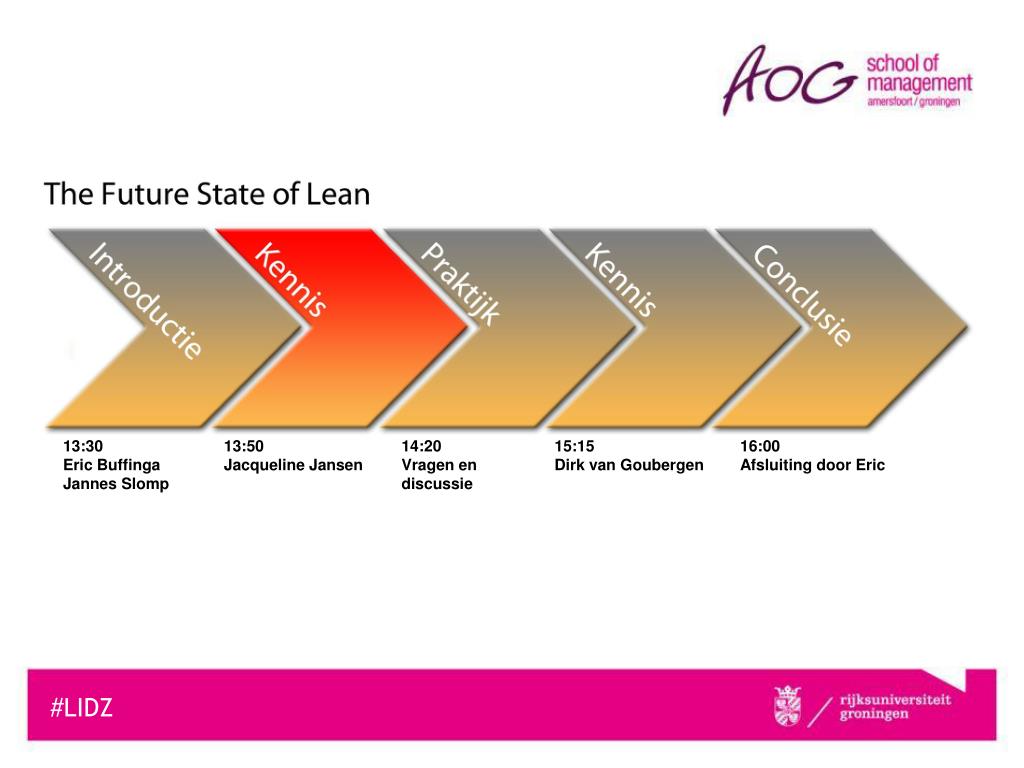 AOG school of management amersfoort / groningen

The Future State of Lean

Introductie

Kennis

Praktijk

Kennis

Conclusie

13:30
Eric Buffinga
Jannes Slomp

13:50
Jacqueline Jansen

14:20
Vragen en discussie

15:15
Dirk van Goubergen

16:00
Afsluiting door Eric

#LIDZ

rijksuniversiteit groningen